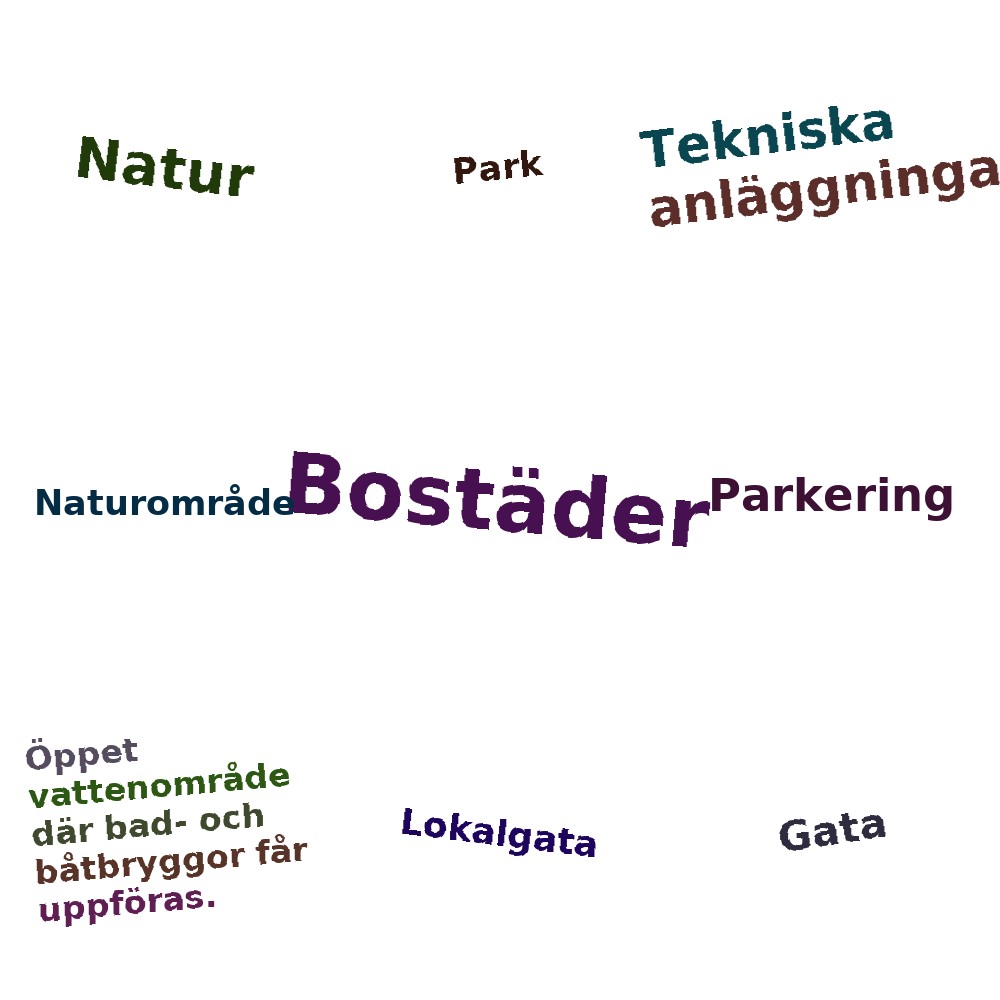 Natur

Park

Tekniska anläggninga

Naturområde

Bostäder

Parkering

Öppet vattenområde där bad- och båtbryggor får uppföras.

Lokalgata

Gata